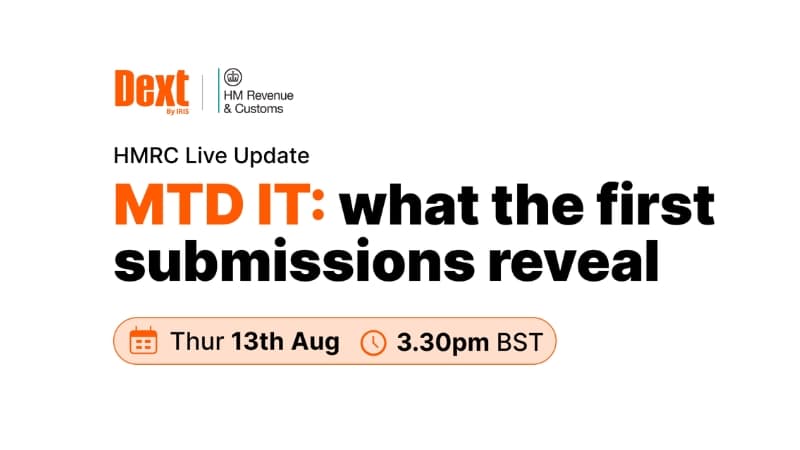 Dext
By IRIS

HM Revenue
& Customs

HMRC Live Update

MTD IT: what the first submissions reveal

Thur 13th Aug 3.30pm BST